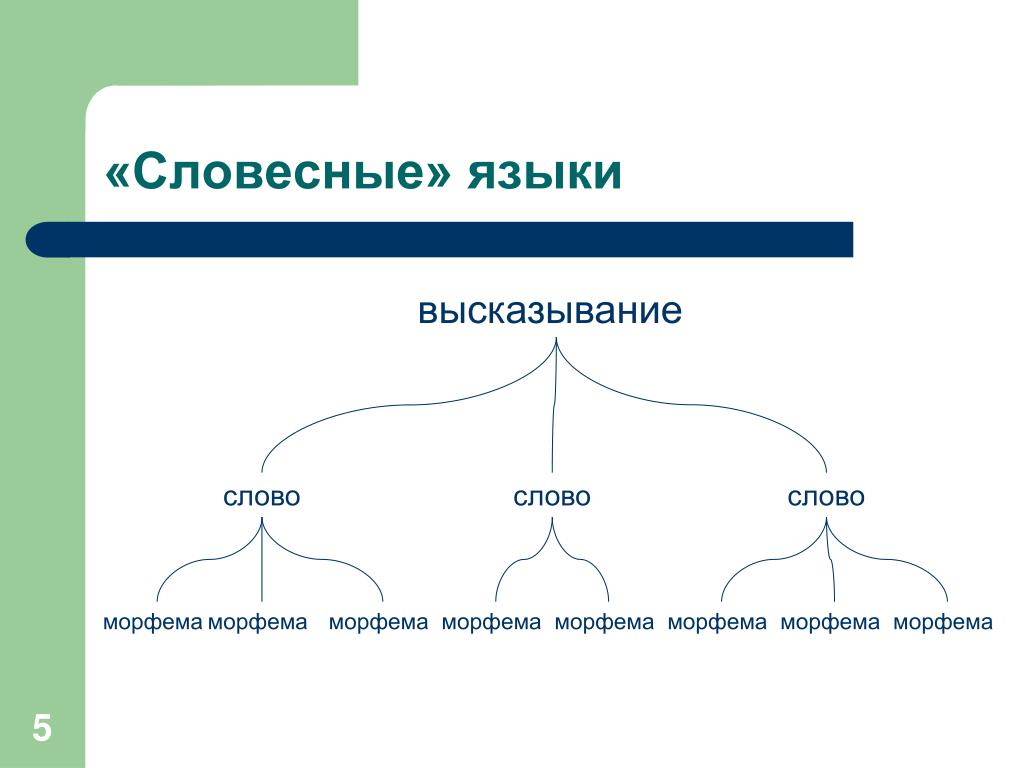 «Словесные» языки

высказывание

слово слово слово

морфема морфема морфема морфема морфема морфема морфема морфема

5